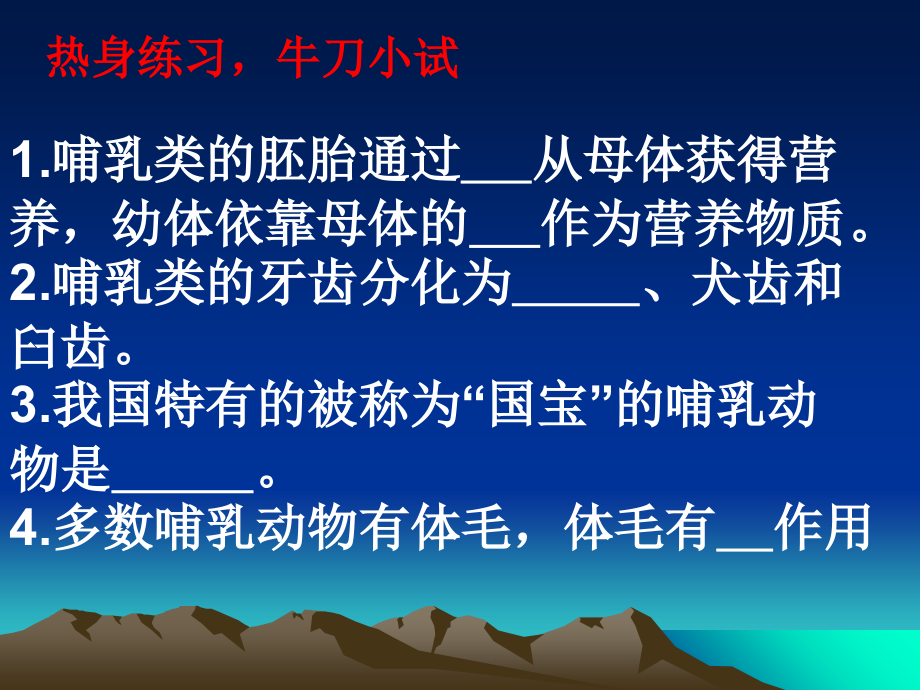 热身练习，牛刀小试

1.哺乳类的胚胎通过___从母体获得营养，幼体依靠母体的___作为营养物质。
2.哺乳类的牙齿分化为_____、犬齿和臼齿。
3.我国特有的被称为“国宝”的哺乳动物是______。
4.多数哺乳动物有体毛，体毛有__作用